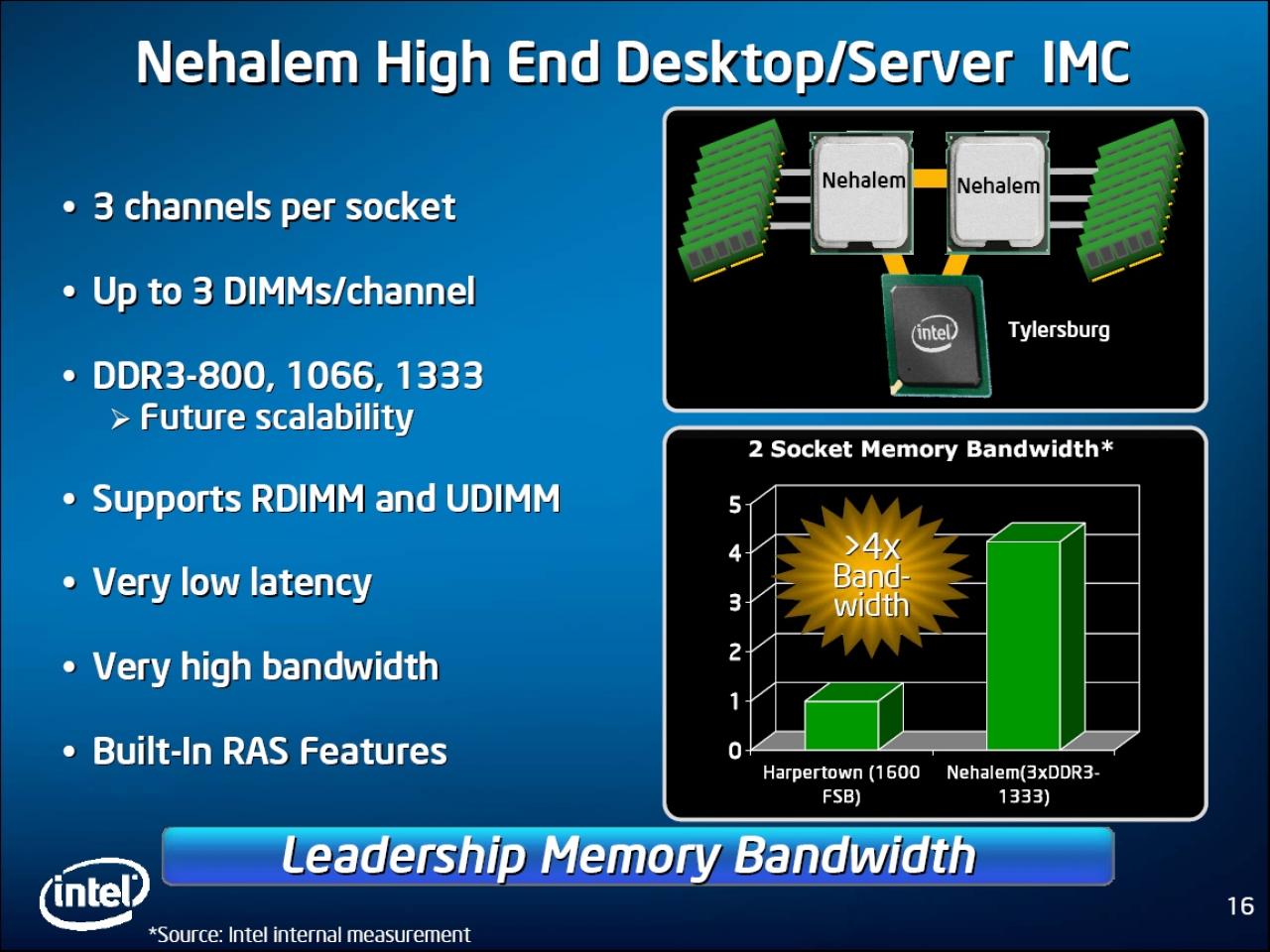 Nehalem High End Desktop/Server IMC

• 3 channels per socket

• Up to 3 DIMMs/channel

• DDR3-800, 1066, 1333
  ➢ Future scalability

• Supports RDIMM and UDIMM

• Very low latency

• Very high bandwidth

• Built-In RAS Features

Nehalem
Nehalem
intel
Tylersburg

2 Socket Memory Bandwidth*

5
4
3
2
1
0

>4x Band-width

Harpertown (1600 FSB)
Nehalem(3xDDR3-1333)

Leadership Memory Bandwidth

intel

*Source: Intel internal measurement

16